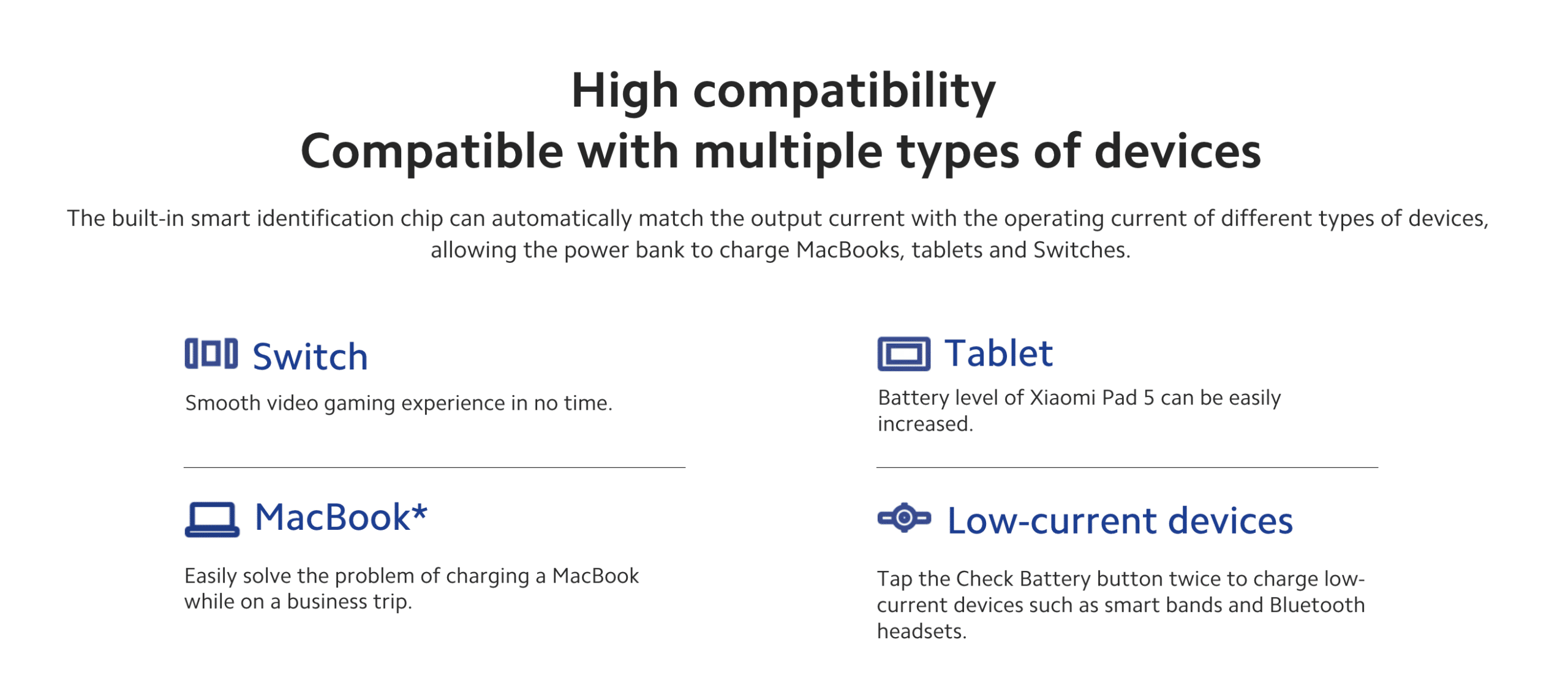 High compatibility
Compatible with multiple types of devices

The built-in smart identification chip can automatically match the output current with the operating current of different types of devices, allowing the power bank to charge MacBooks, tablets and Switches.

Switch
Smooth video gaming experience in no time.

MacBook*
Easily solve the problem of charging a MacBook while on a business trip.

Tablet
Battery level of Xiaomi Pad 5 can be easily increased.

Low-current devices
Tap the Check Battery button twice to charge low-current devices such as smart bands and Bluetooth headsets.